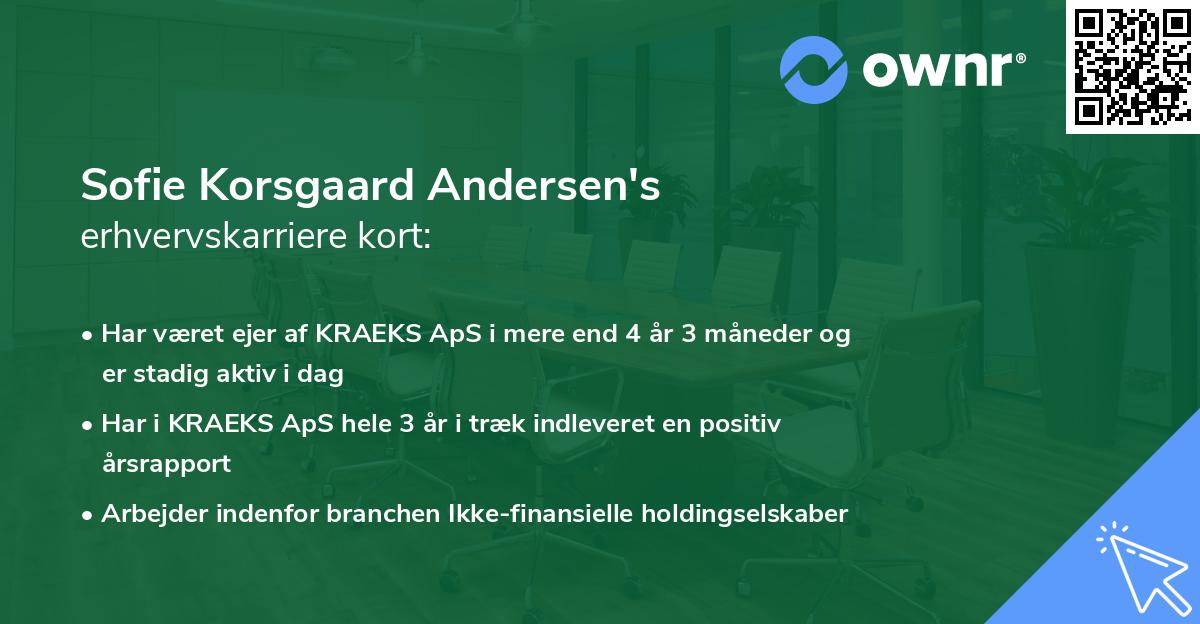 ownr®

Sofie Korsgaard Andersen's
erhvervskarriere kort:

• Har været ejer af KRAEKS ApS i mere end 4 år 3 måneder og er stadig aktiv i dag

• Har i KRAEKS ApS hele 3 år i træk indleveret en positiv årsrapport

• Arbejder indenfor branchen Ikke-finansielle holdingselskaber